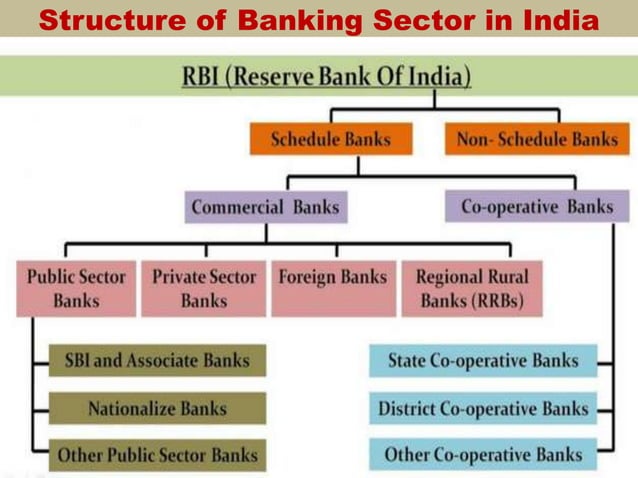 Structure of Banking Sector in India

RBI (Reserve Bank Of India)

Schedule Banks

Non- Schedule Banks

Commercial Banks

Co-operative Banks

Public Sector Banks

Private Sector Banks

Foreign Banks

Regional Rural Banks (RRBs)

SBI and Associate Banks

Nationalize Banks

Other Public Sector Banks

State Co-operative Banks

District Co-operative Banks

Other Co-operative Banks